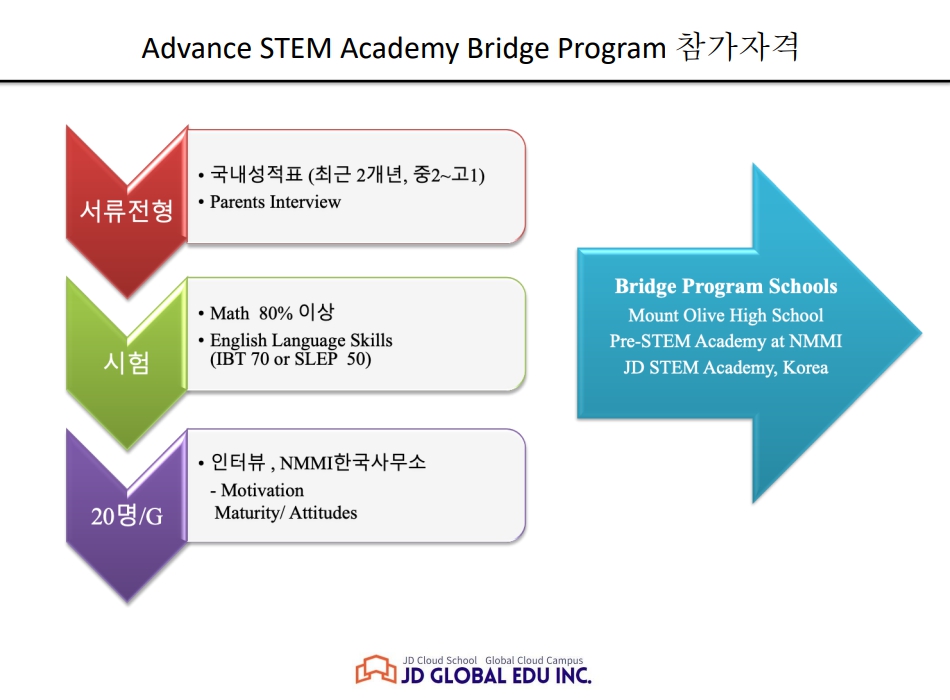 Advance STEM Academy Bridge Program 참가자격

서류전형

• 국내성적표 (최근 2개년, 중2~고1)
• Parents Interview

시험

• Math 80% 이상
• English Language Skills (IBT 70 or SLEP 50)

20명/G

• 인터뷰 , NMMI한국사무소
- Motivation
Maturity/ Attitudes

Bridge Program Schools
Mount Olive High School
Pre-STEM Academy at NMMI
JD STEM Academy, Korea

JD Cloud School Global Cloud Campus
JD GLOBAL EDU INC.